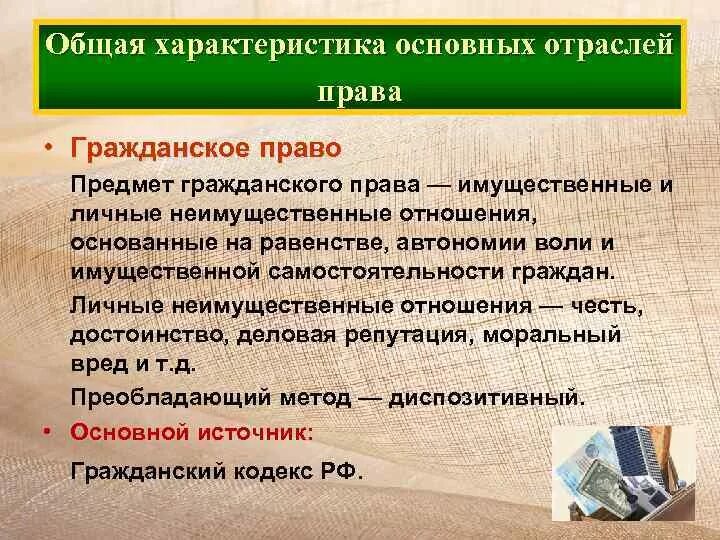 Общая характеристика основных отраслей права

• Гражданское право

Предмет гражданского права — имущественные и личные неимущественные отношения, основанные на равенстве, автономии воли и имущественной самостоятельности граждан.

Личные неимущественные отношения — честь, достоинство, деловая репутация, моральный вред и т.д.

Преобладающий метод — диспозитивный.

• Основной источник:

Гражданский кодекс РФ.